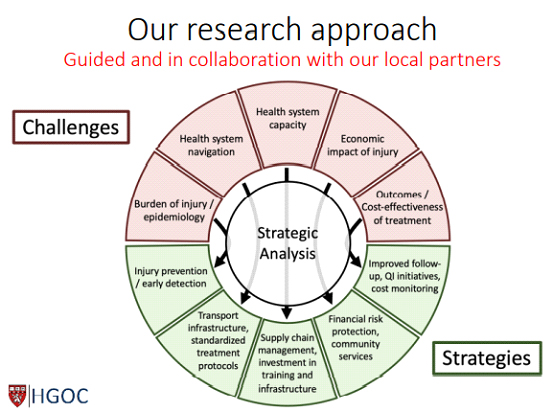 Our research approach
Guided and in collaboration with our local partners

Challenges

Burden of injury / epidemiology

Health system navigation

Health system capacity

Economic impact of injury

Outcomes / Cost-effectiveness of treatment

Strategic Analysis

Injury prevention / early detection

Transport infrastructure, standardized treatment protocols

Supply chain management, investment in training and infrastructure

Financial risk protection, community services

Improved follow-up, QI initiatives, cost monitoring

Strategies

HGOC